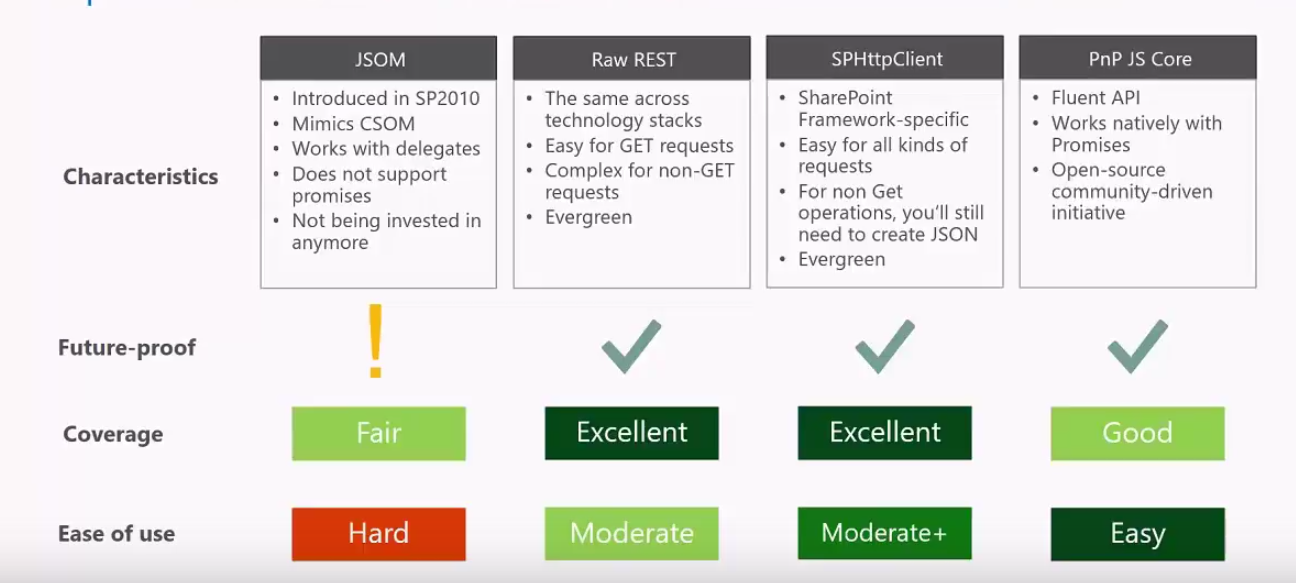 | | JSOM | Raw REST | SPHttpClient | PnP JS Core |
|---|---|---|---|---|
| Characteristics | • Introduced in SP2010 • Mimics CSOM • Works with delegates • Does not support promises • Not being invested in anymore | • The same across technology stacks • Easy for GET requests • Complex for non-GET requests • Evergreen | • SharePoint Framework-specific • Easy for all kinds of requests • For non Get operations, you'll still need to create JSON • Evergreen | • Fluent API • Works natively with Promises • Open-source community-driven initiative |
| Future-proof | ! | ✓ | ✓ | ✓ |
| Coverage | Fair | Excellent | Excellent | Good |
| Ease of use | Hard | Moderate | Moderate+ | Easy |